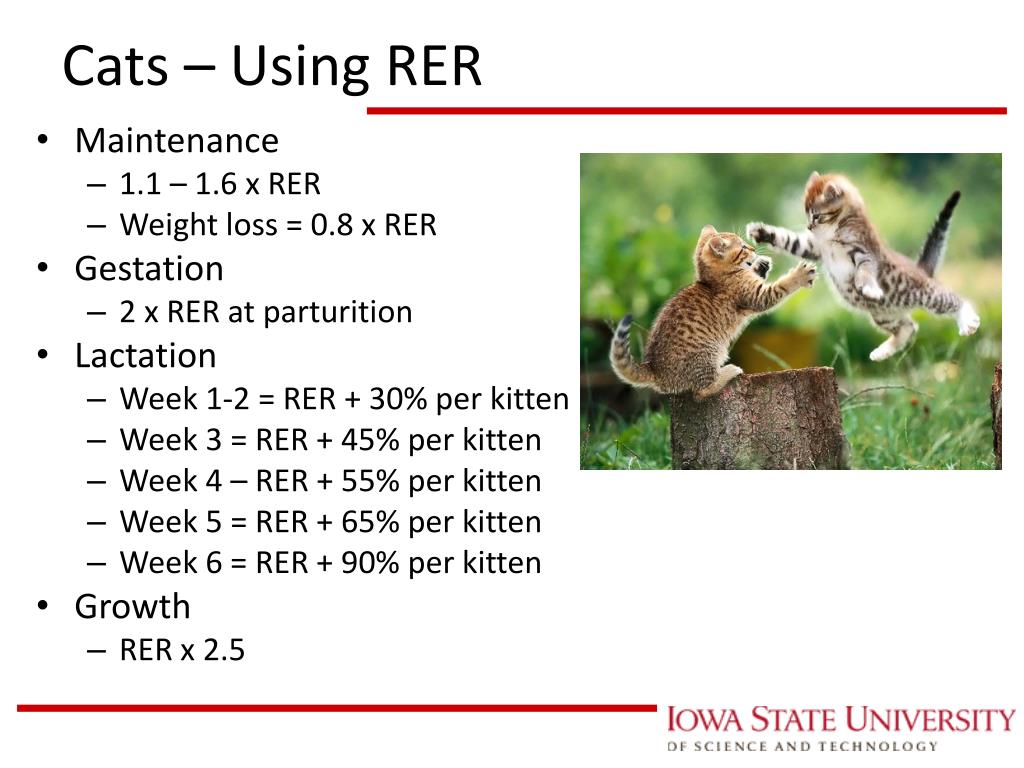 Cats – Using RER

• Maintenance
  – 1.1 – 1.6 x RER
  – Weight loss = 0.8 x RER
• Gestation
  – 2 x RER at parturition
• Lactation
  – Week 1-2 = RER + 30% per kitten
  – Week 3 = RER + 45% per kitten
  – Week 4 – RER + 55% per kitten
  – Week 5 = RER + 65% per kitten
  – Week 6 = RER + 90% per kitten
• Growth
  – RER x 2.5

IOWA STATE UNIVERSITY
OF SCIENCE AND TECHNOLOGY